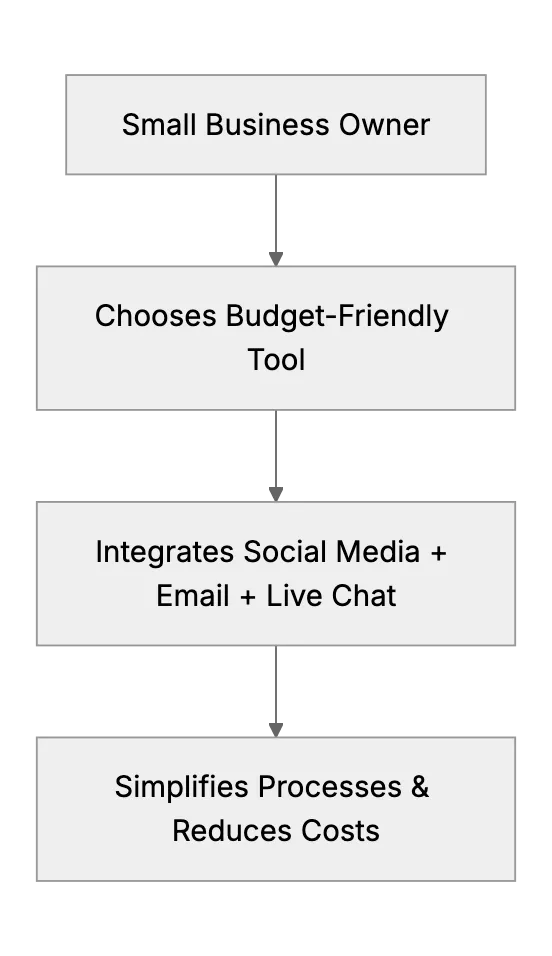 Small Business Owner

Chooses Budget-Friendly Tool

Integrates Social Media + Email + Live Chat

Simplifies Processes & Reduces Costs